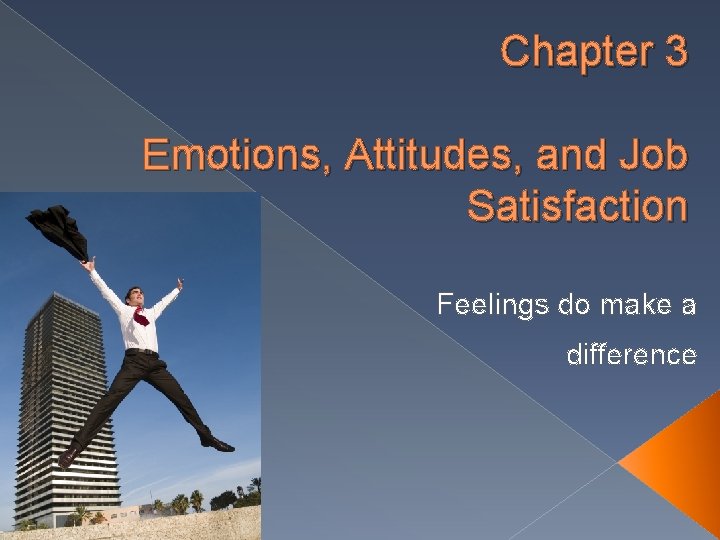 Chapter 3

Emotions, Attitudes, and Job Satisfaction

Feelings do make a difference